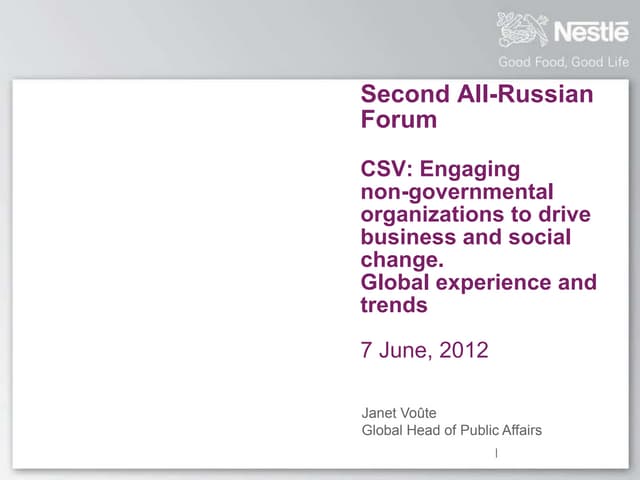 Nestlé
Good Food, Good Life

Second All-Russian Forum

CSV: Engaging non-governmental organizations to drive business and social change.
Global experience and trends

7 June, 2012

Janet Voûte
Global Head of Public Affairs

1